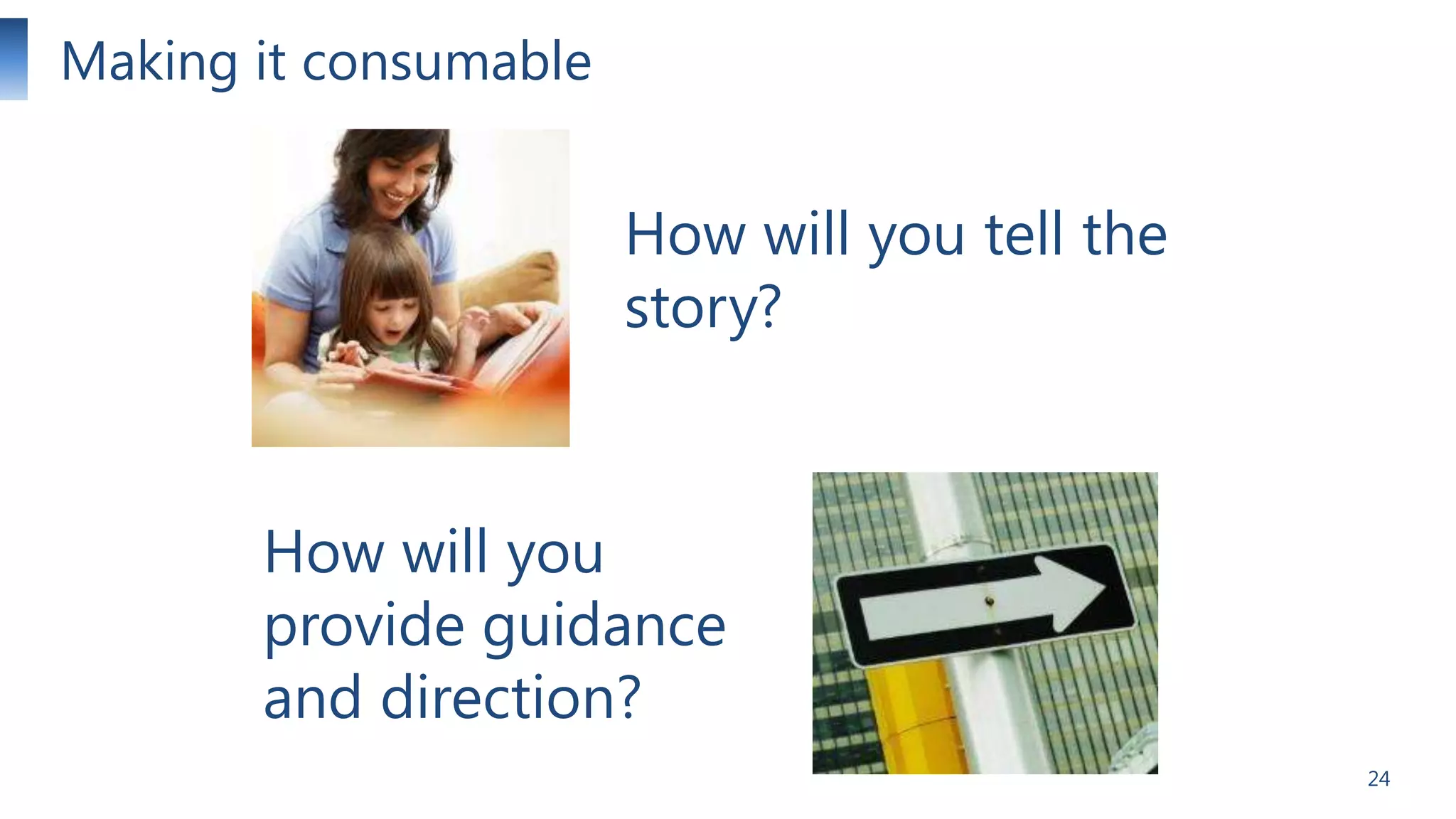 Making it consumable

How will you tell the story?

How will you provide guidance and direction?

24